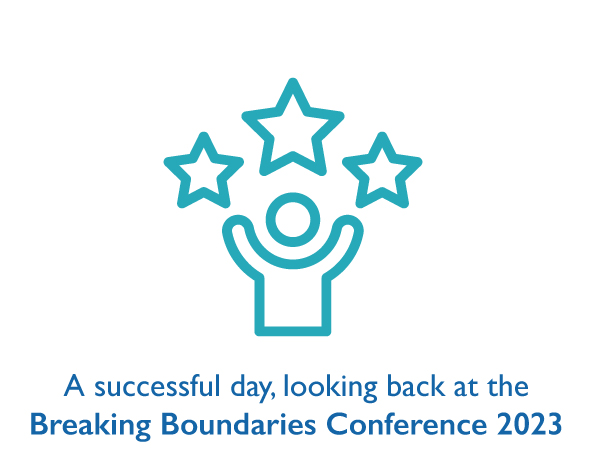 A successful day, looking back at the
Breaking Boundaries Conference 2023